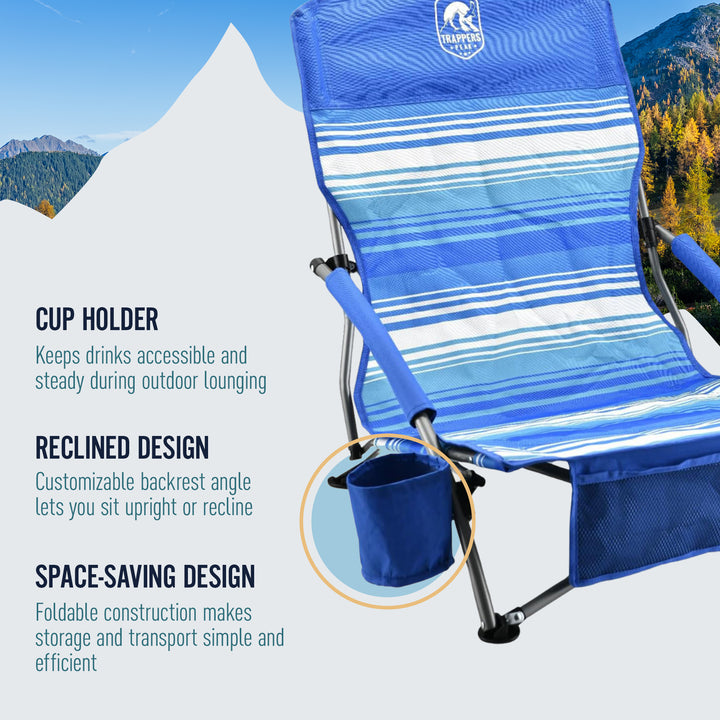 TRAPPERS PEAK

CUP HOLDER
Keeps drinks accessible and steady during outdoor lounging

RECLINED DESIGN
Customizable backrest angle lets you sit upright or recline

SPACE-SAVING DESIGN
Foldable construction makes storage and transport simple and efficient